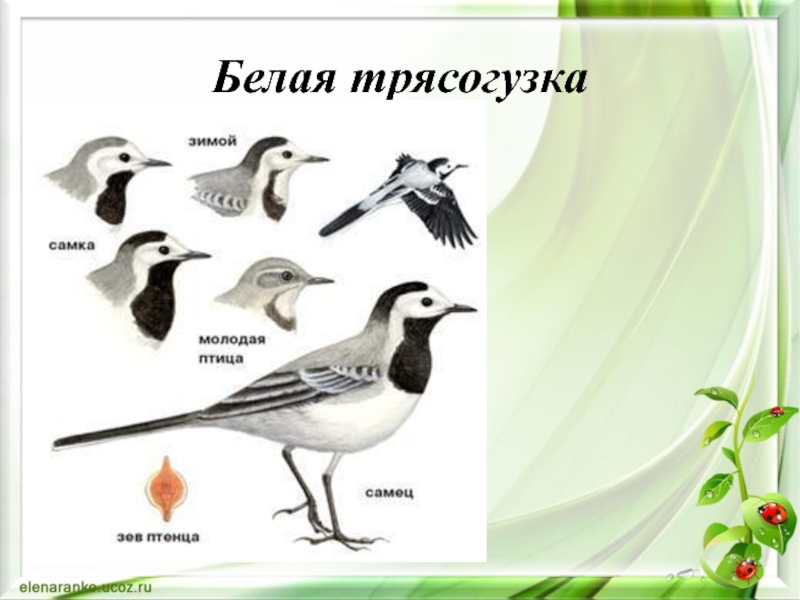 Белая трясогузка

зимой

самка

молодая птица

самец

зев птенца

elenaranko.ucoz.ru